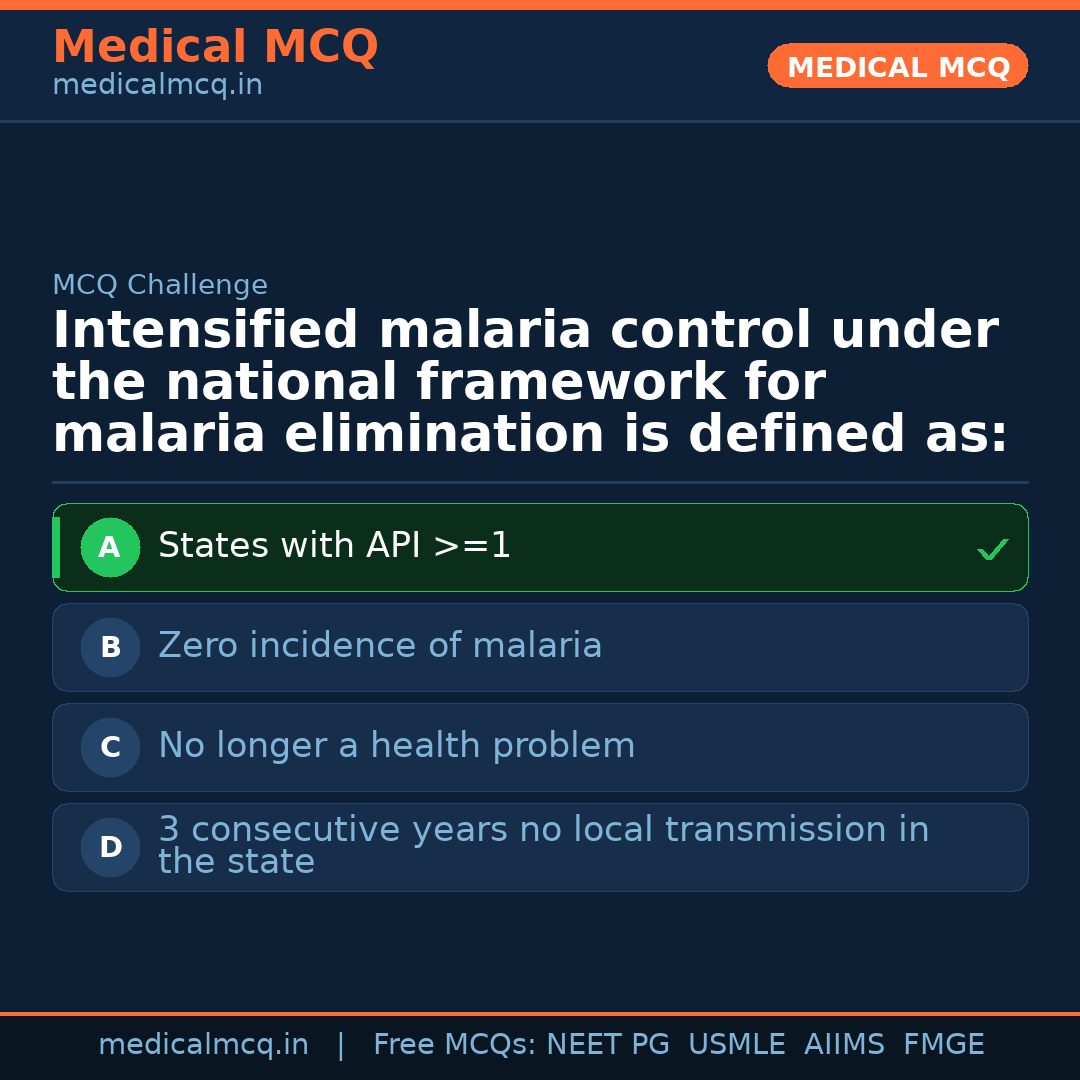 Medical MCQ
medicalmcq.in

MEDICAL MCQ

MCQ Challenge

Intensified malaria control under the national framework for malaria elimination is defined as:

A States with API >=1 ✓

B Zero incidence of malaria

C No longer a health problem

D 3 consecutive years no local transmission in the state

medicalmcq.in | Free MCQs: NEET PG USMLE AIIMS FMGE